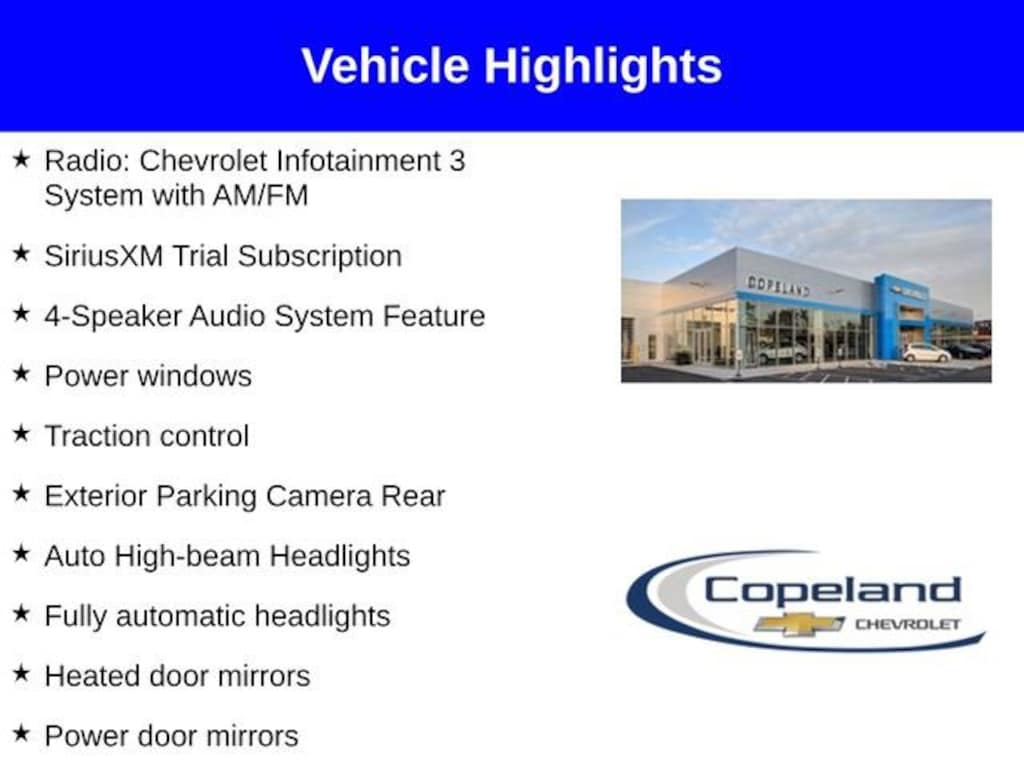 Vehicle Highlights

★ Radio: Chevrolet Infotainment 3 System with AM/FM

★ SiriusXM Trial Subscription

★ 4-Speaker Audio System Feature

★ Power windows

★ Traction control

★ Exterior Parking Camera Rear

★ Auto High-beam Headlights

★ Fully automatic headlights

★ Heated door mirrors

★ Power door mirrors

COPELAND

Copeland
CHEVROLET